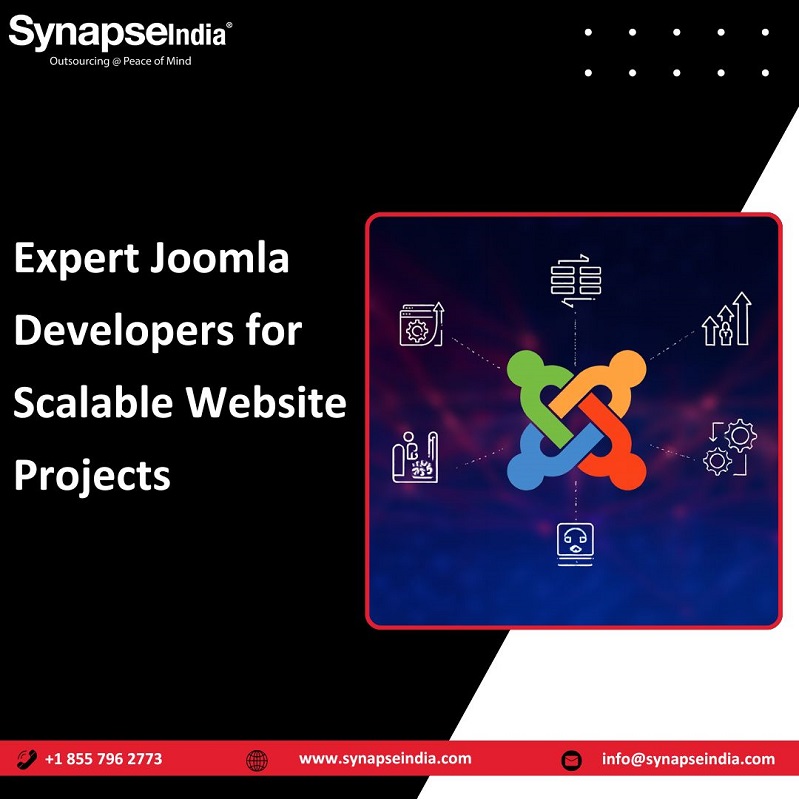 SynapseIndia®
Outsourcing @ Peace of Mind

Expert Joomla Developers for Scalable Website Projects

+1 855 796 2773
www.synapseindia.com
info@synapseindia.com